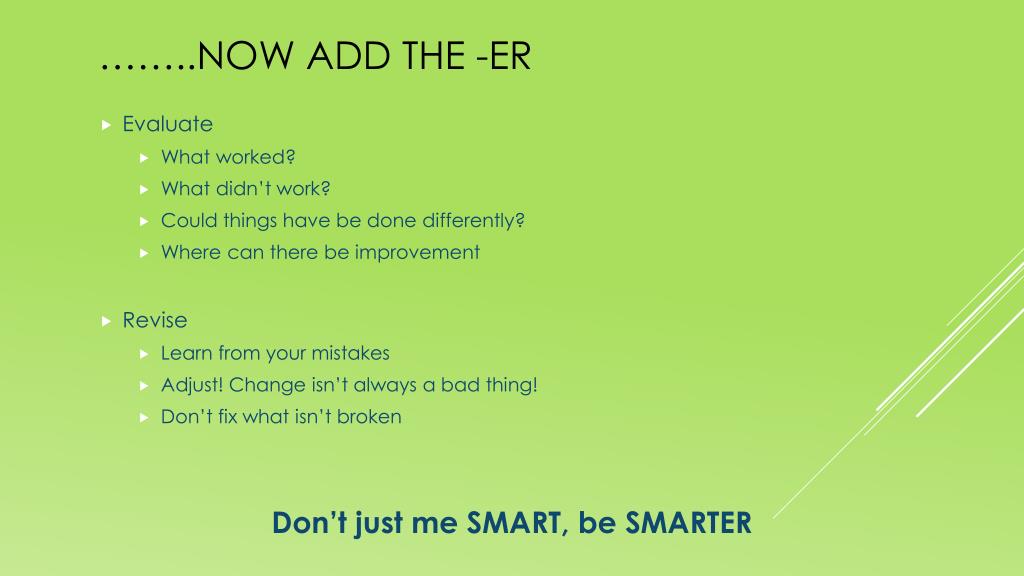 ……..NOW ADD THE -ER

Evaluate

What worked?

What didn't work?

Could things have be done differently?

Where can there be improvement

Revise

Learn from your mistakes

Adjust! Change isn't always a bad thing!

Don't fix what isn't broken

Don't just me SMART, be SMARTER